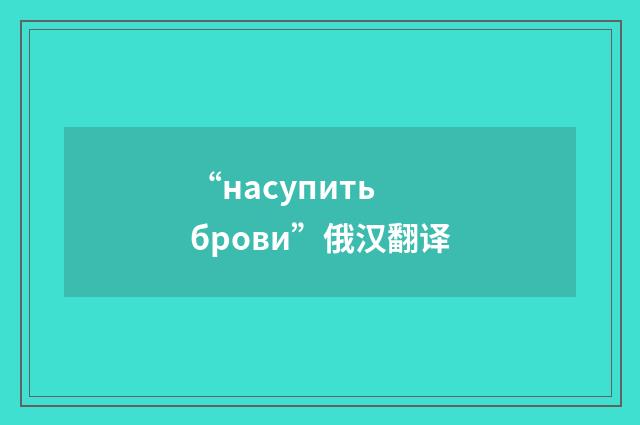 “насупить брови”俄汉翻译